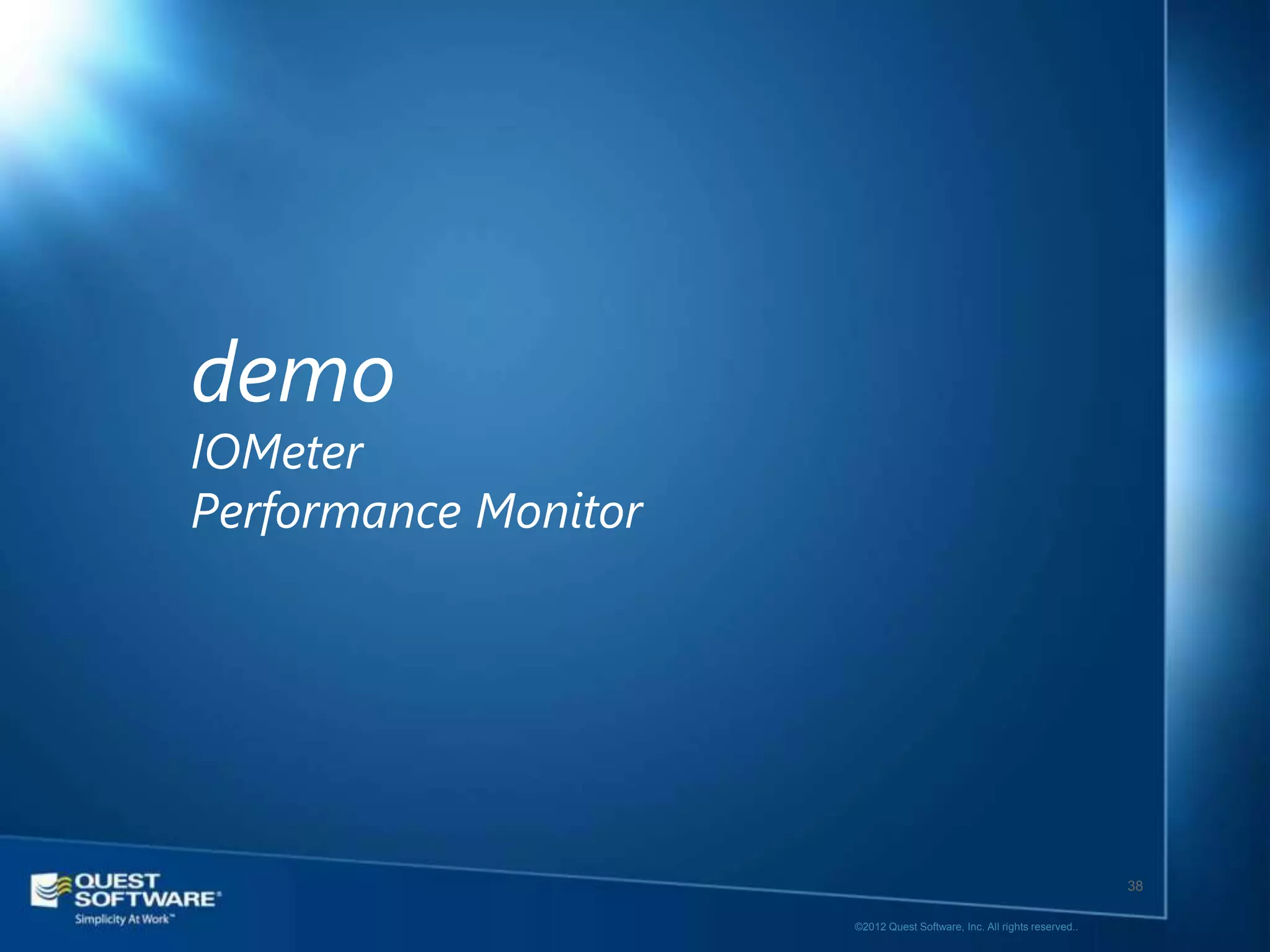 demo

IOMeter

Performance Monitor

QUEST SOFTWARE®
Simplicity At Work™

38

©2012 Quest Software, Inc. All rights reserved..